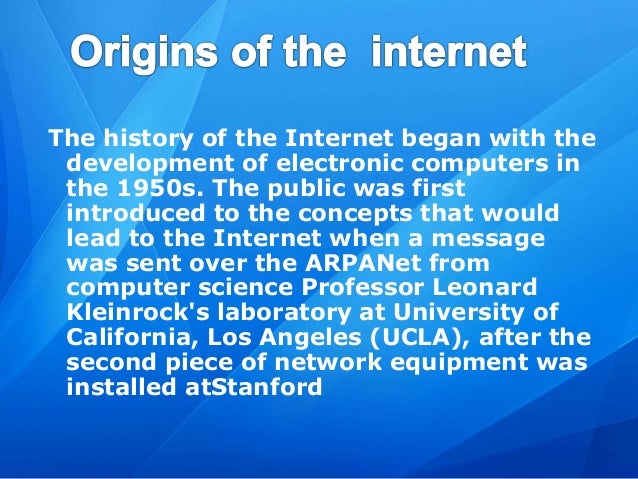 Origins of the  internet

The history of the Internet began with the development of electronic computers in the 1950s. The public was first introduced to the concepts that would lead to the Internet when a message was sent over the ARPANet from computer science Professor Leonard Kleinrock's laboratory at University of California, Los Angeles (UCLA), after the second piece of network equipment was installed atStanford